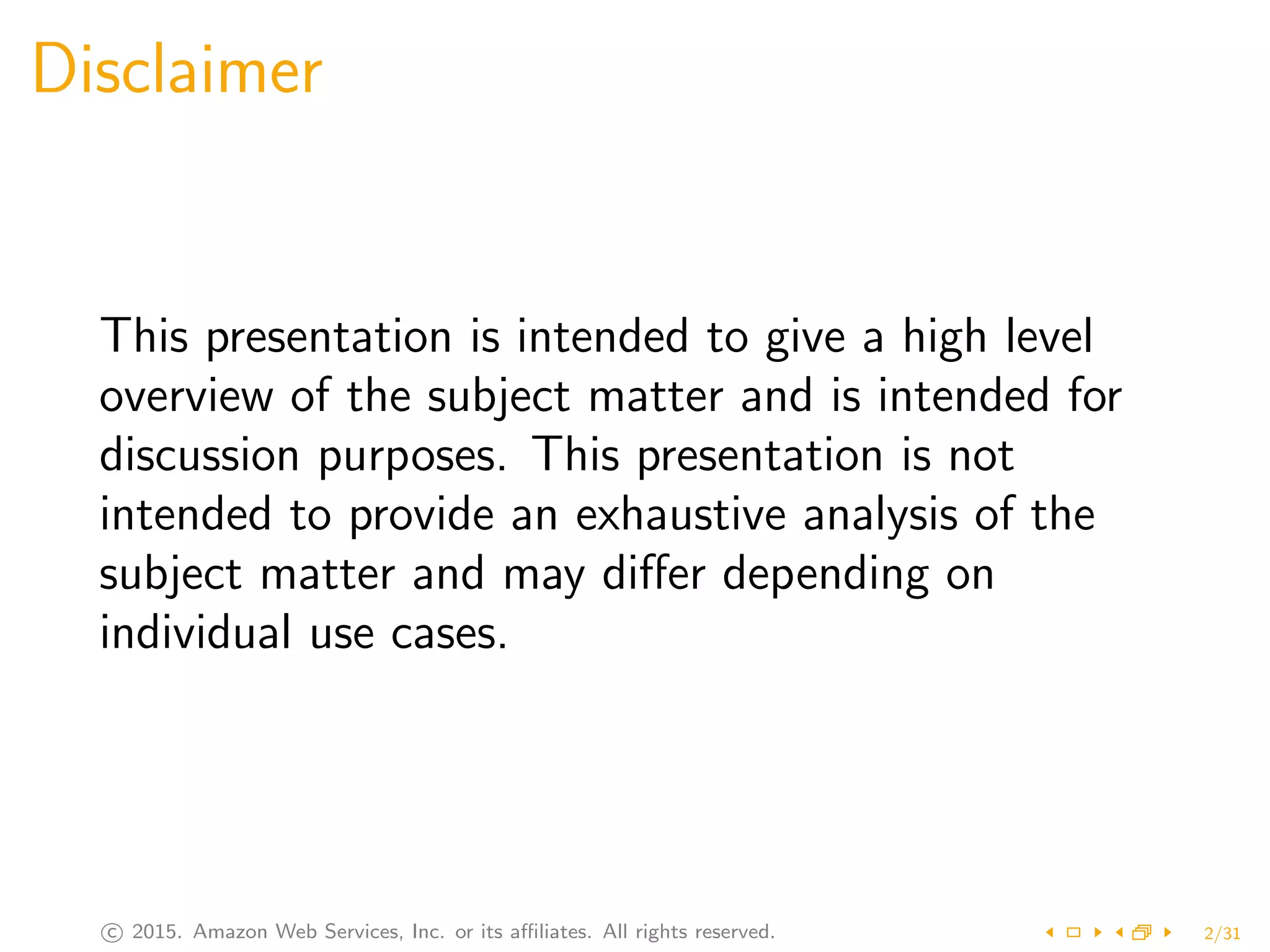 Disclaimer

This presentation is intended to give a high level overview of the subject matter and is intended for discussion purposes. This presentation is not intended to provide an exhaustive analysis of the subject matter and may differ depending on individual use cases.

© 2015. Amazon Web Services, Inc. or its affiliates. All rights reserved.

2/31